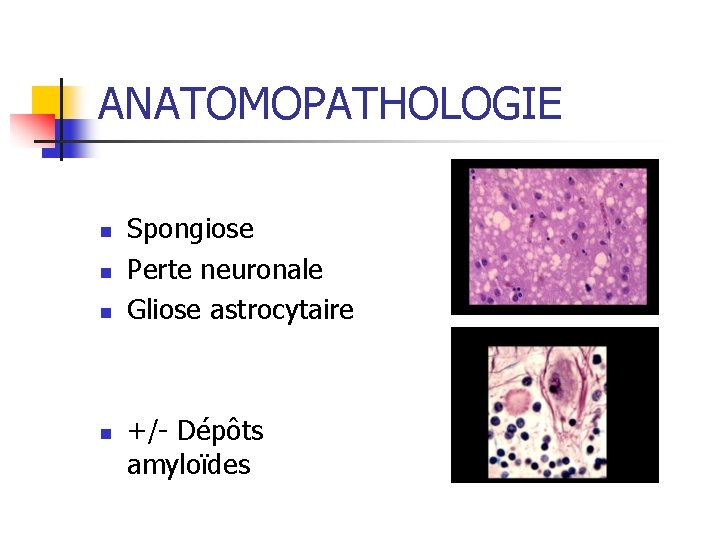 ANATOMOPATHOLOGIE

- Spongiose
- Perte neuronale
- Gliose astrocytaire

- +/- Dépôts amyloïdes